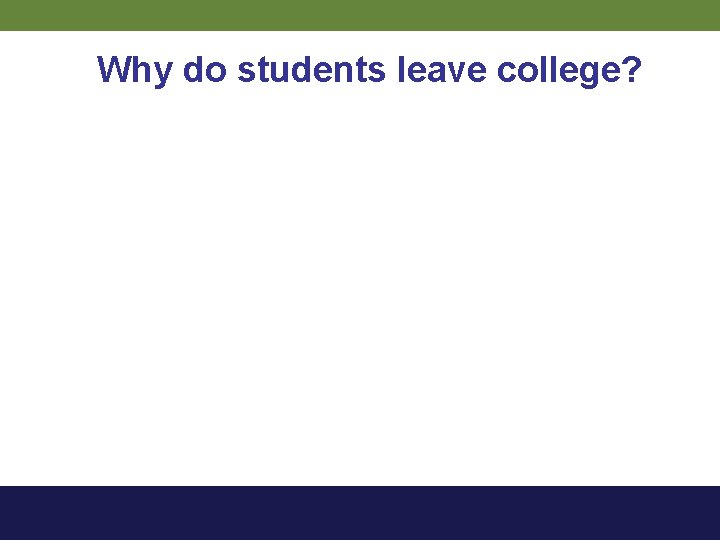 Why do students leave college?